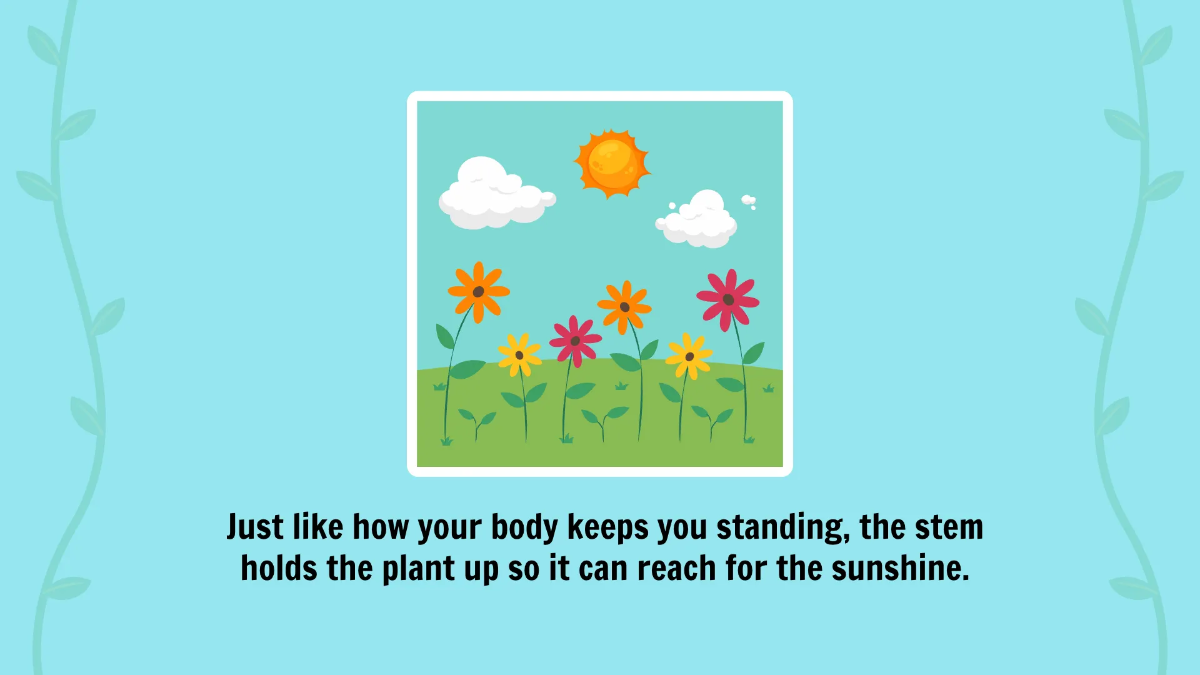 Just like how your body keeps you standing, the stem holds the plant up so it can reach for the sunshine.